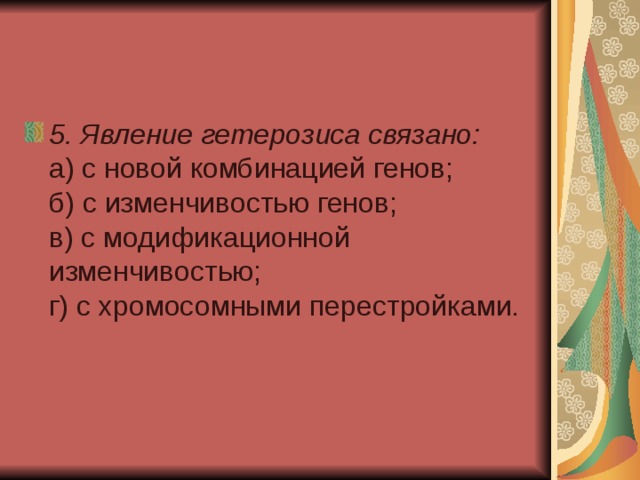 5. Явление гетерозиса связано:
а) с новой комбинацией генов;
б) с изменчивостью генов;
в) с модификационной изменчивостью;
г) с хромосомными перестройками.